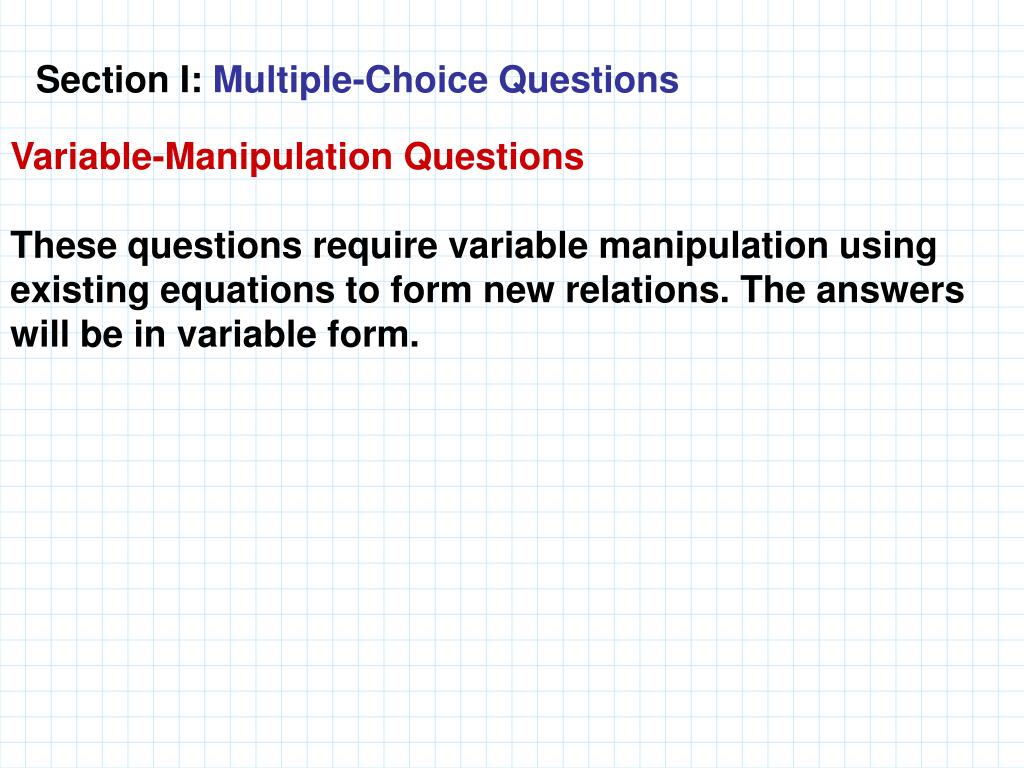 Section I: Multiple-Choice Questions

Variable-Manipulation Questions

These questions require variable manipulation using existing equations to form new relations. The answers will be in variable form.